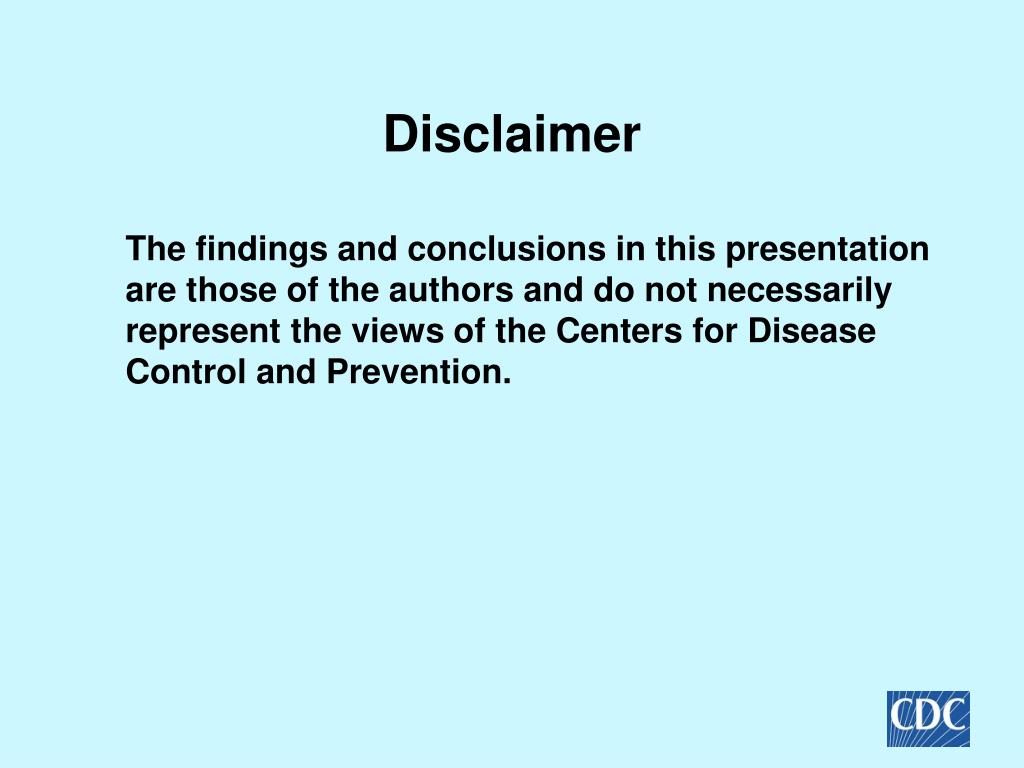 Disclaimer

The findings and conclusions in this presentation are those of the authors and do not necessarily represent the views of the Centers for Disease Control and Prevention.

CDC